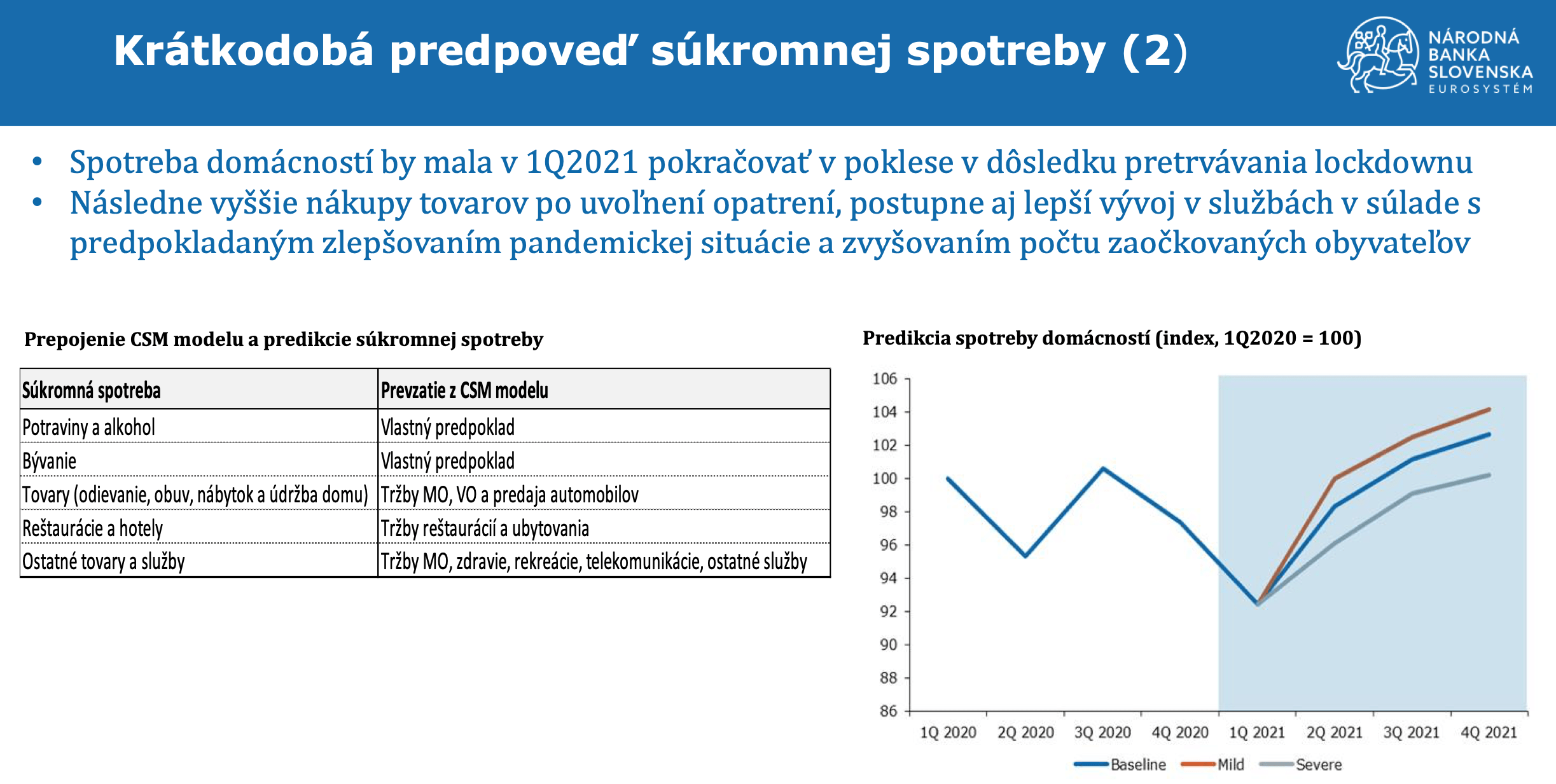 Krátkodobá predpoveď súkromnej spotreby (2)

NÁRODNÁ BANKA SLOVENSKA EUROSYSTÉM

• Spotreba domácností by mala v 1Q2021 pokračovať v poklese v dôsledku pretrvávania lockdownu
• Následne vyššie nákupy tovarov po uvoľnení opatrení, postupne aj lepší vývoj v službách v súlade s predpokladaným zlepšovaním pandemickej situácie a zvyšovaním počtu zaočkovaných obyvateľov

Prepojenie CSM modelu a predikcie súkromnej spotreby

| Súkromná spotreba | Prevzatie z CSM modelu |
|---|---|
| Potraviny a alkohol | Vlastný predpoklad |
| Bývanie | Vlastný predpoklad |
| Tovary (odievanie, obuv, nábytok a údržba domu) | Tržby MO, VO a predaja automobilov |
| Reštaurácie a hotely | Tržby reštaurácií a ubytovania |
| Ostatné tovary a služby | Tržby MO, zdravie, rekreácie, telekomunikácie, ostatné služby |

Predikcia spotreby domácností (index, 1Q2020 = 100)

106
104
102
100
98
96
94
92
90
88
86

1Q 2020 2Q 2020 3Q 2020 4Q 2020 1Q 2021 2Q 2021 3Q 2021 4Q 2021

Baseline Mild Severe